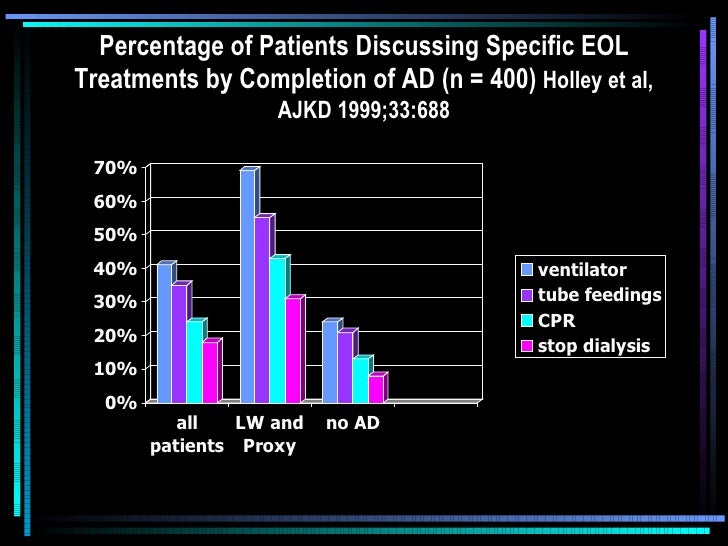 Percentage of Patients Discussing Specific EOL Treatments by Completion of AD (n = 400) Holley et al, AJKD 1999;33:688

70%
60%
50%
40%
30%
20%
10%
0%

all patients
LW and Proxy
no AD

ventilator
tube feedings
CPR
stop dialysis